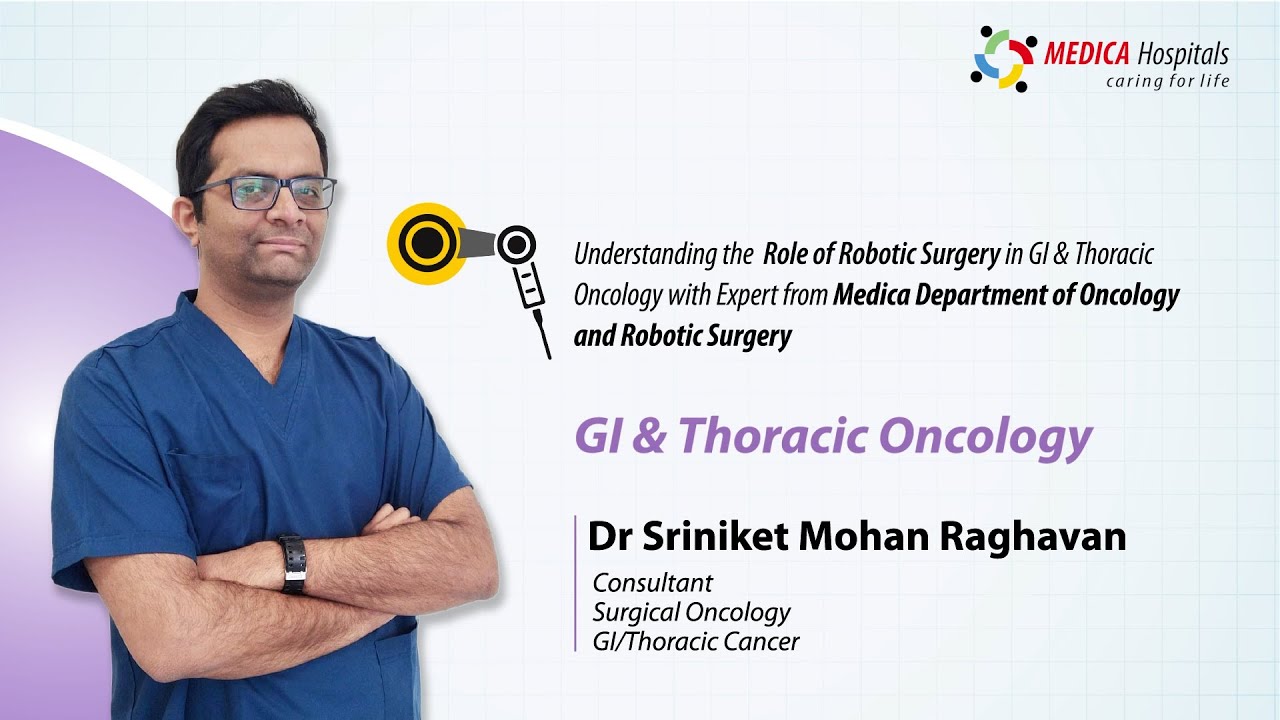 MEDICA Hospitals
caring for life

Understanding the Role of Robotic Surgery in GI & Thoracic Oncology with Expert from Medica Department of Oncology and Robotic Surgery

GI & Thoracic Oncology

Dr Sriniket Mohan Raghavan
Consultant
Surgical Oncology
GI/Thoracic Cancer